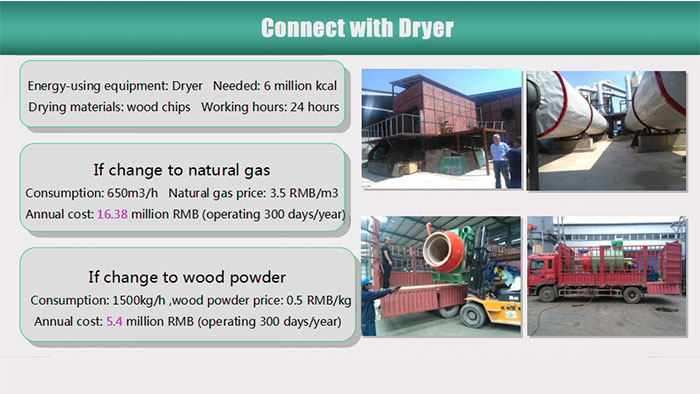 Connect with Dryer

Energy-using equipment: Dryer Needed: 6 million kcal
Drying materials: wood chips Working hours: 24 hours

If change to natural gas
Consumption: 650m3/h Natural gas price: 3.5 RMB/m3
Annual cost: 16.38 million RMB (operating 300 days/year)

If change to wood powder
Consumption: 1500kg/h ,wood powder price: 0.5 RMB/kg
Annual cost: 5.4 million RMB (operating 300 days/year)